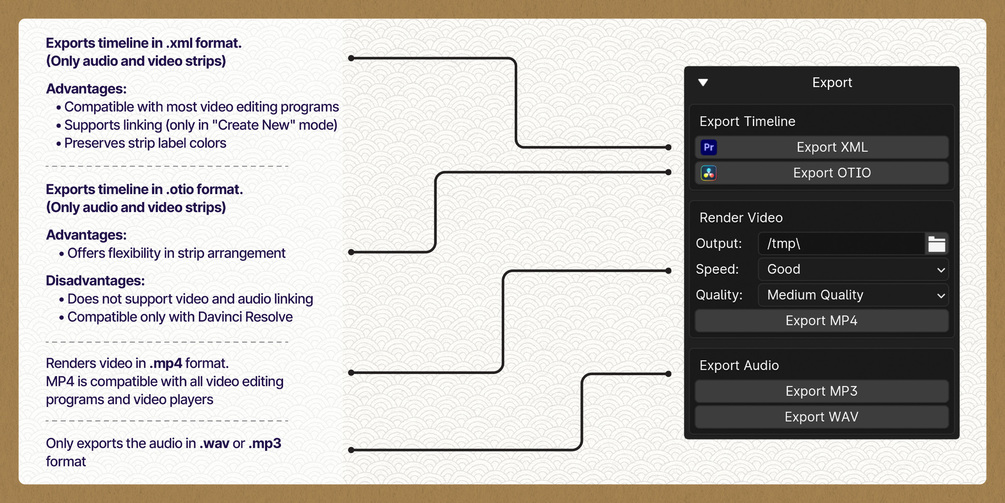 Exports timeline in .xml format.
(Only audio and video strips)

Advantages:
• Compatible with most video editing programs
• Supports linking (only in "Create New" mode)
• Preserves strip label colors

Exports timeline in .otio format.
(Only audio and video strips)

Advantages:
• Offers flexibility in strip arrangement

Disadvantages:
• Does not support video and audio linking
• Compatible only with Davinci Resolve

Renders video in .mp4 format.
MP4 is compatible with all video editing programs and video players

Only exports the audio in .wav or .mp3 format

Export

Export Timeline
Pr Export XML
Export OTIO

Render Video
Output: /tmp\
Speed: Good
Quality: Medium Quality
Export MP4

Export Audio
Export MP3
Export WAV